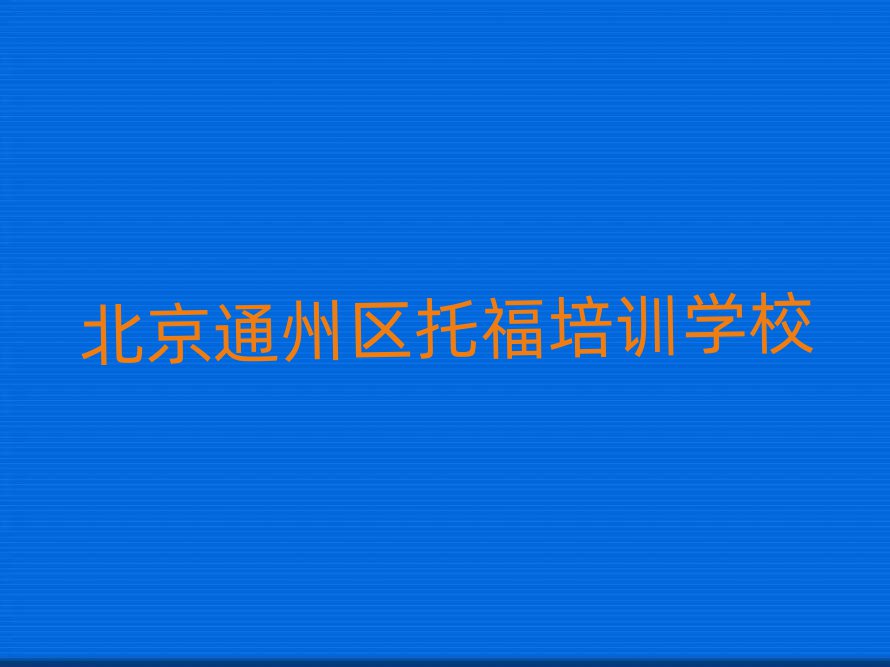 北京通州区托福培训学校